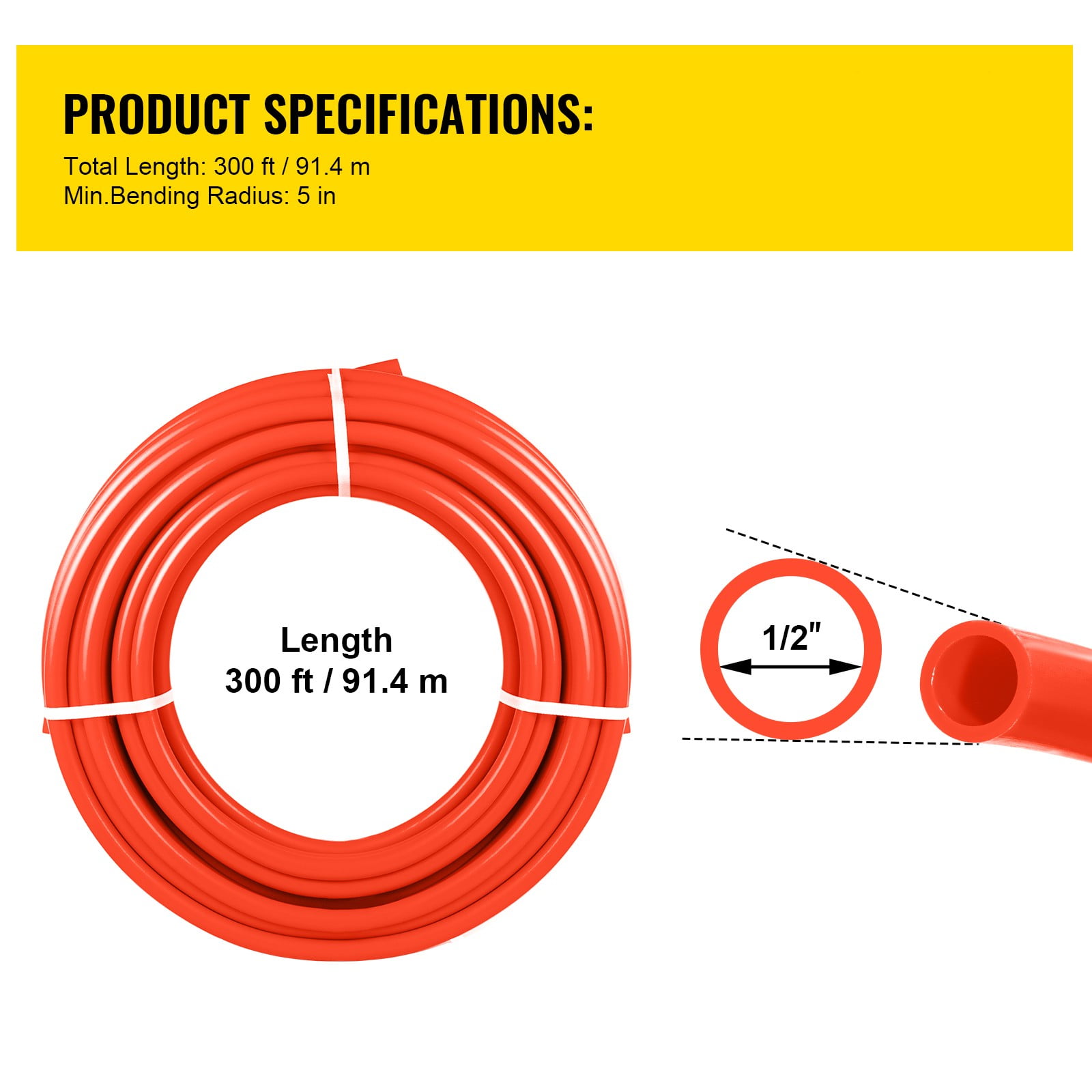 PRODUCT SPECIFICATIONS:
Total Length: 300 ft / 91.4 m
Min.Bending Radius: 5 in

Length
300 ft / 91.4 m

1/2"